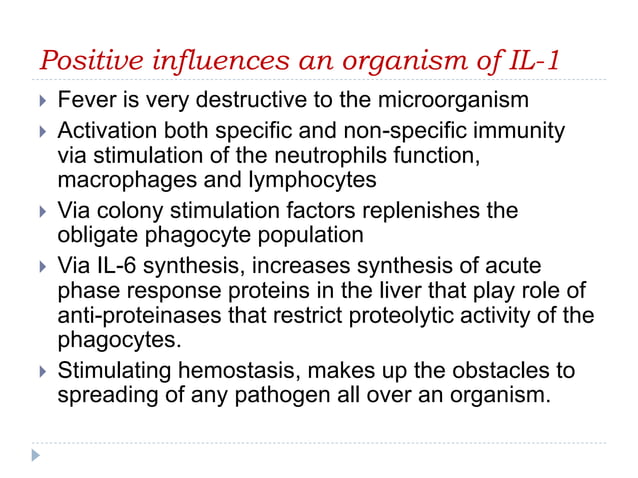 Positive influences an organism of IL-1

Fever is very destructive to the microorganism

Activation both specific and non-specific immunity via stimulation of the neutrophils function, macrophages and lymphocytes

Via colony stimulation factors replenishes the obligate phagocyte population

Via IL-6 synthesis, increases synthesis of acute phase response proteins in the liver that play role of anti-proteinases that restrict proteolytic activity of the phagocytes.

Stimulating hemostasis, makes up the obstacles to spreading of any pathogen all over an organism.